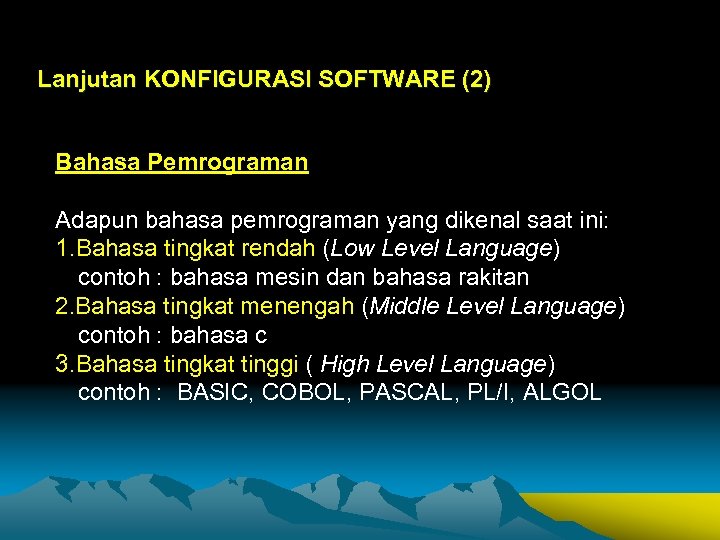 Lanjutan KONFIGURASI SOFTWARE (2)

Bahasa Pemrograman

Adapun bahasa pemrograman yang dikenal saat ini:
1.Bahasa tingkat rendah (Low Level Language)
contoh : bahasa mesin dan bahasa rakitan
2.Bahasa tingkat menengah (Middle Level Language)
contoh : bahasa c
3.Bahasa tingkat tinggi ( High Level Language)
contoh : BASIC, COBOL, PASCAL, PL/I, ALGOL